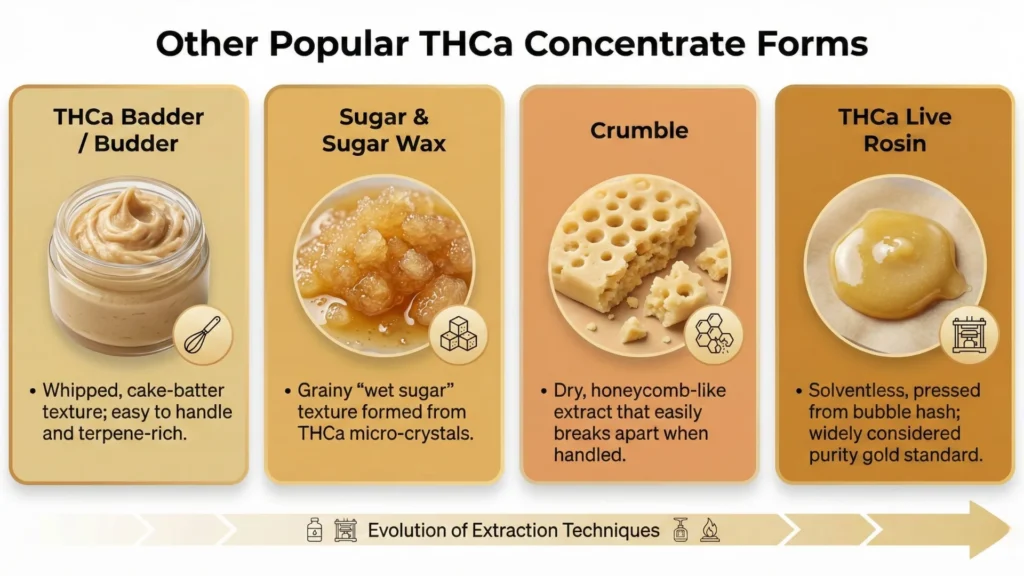 Other Popular THCa Concentrate Forms

THCa Badder / Budder

• Whipped, cake-batter texture; easy to handle and terpene-rich.

Sugar & Sugar Wax

• Grainy "wet sugar" texture formed from THCa micro-crystals.

Crumble

• Dry, honeycomb-like extract that easily breaks apart when handled.

THCa Live Rosin

• Solventless, pressed from bubble hash; widely considered purity gold standard.

Evolution of Extraction Techniques